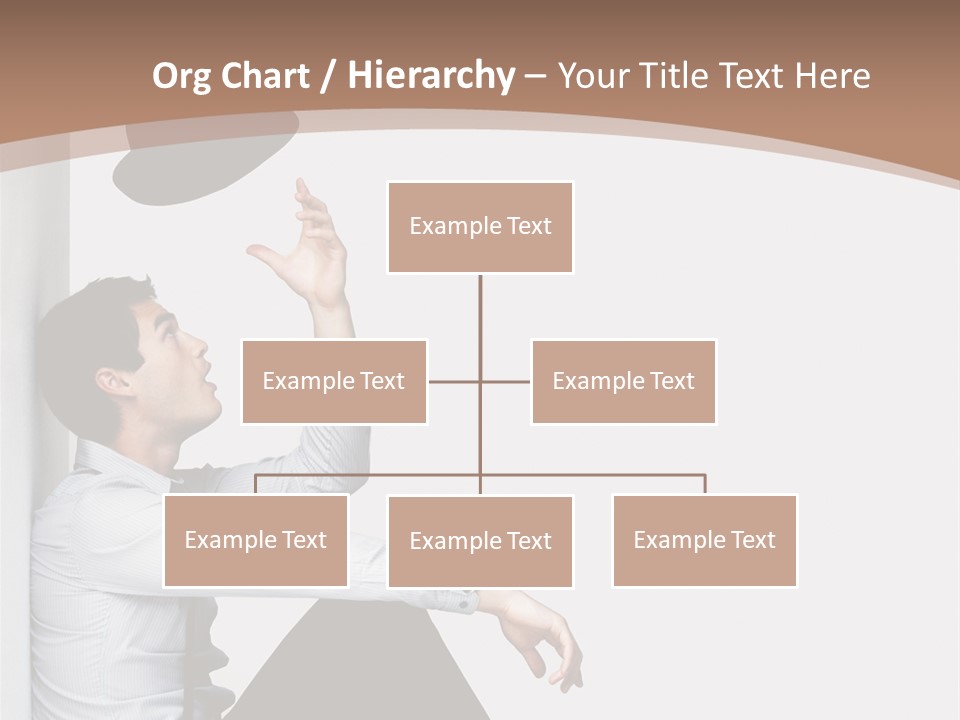 Org Chart / Hierarchy – Your Title Text Here

Example Text

Example Text

Example Text

Example Text

Example Text

Example Text